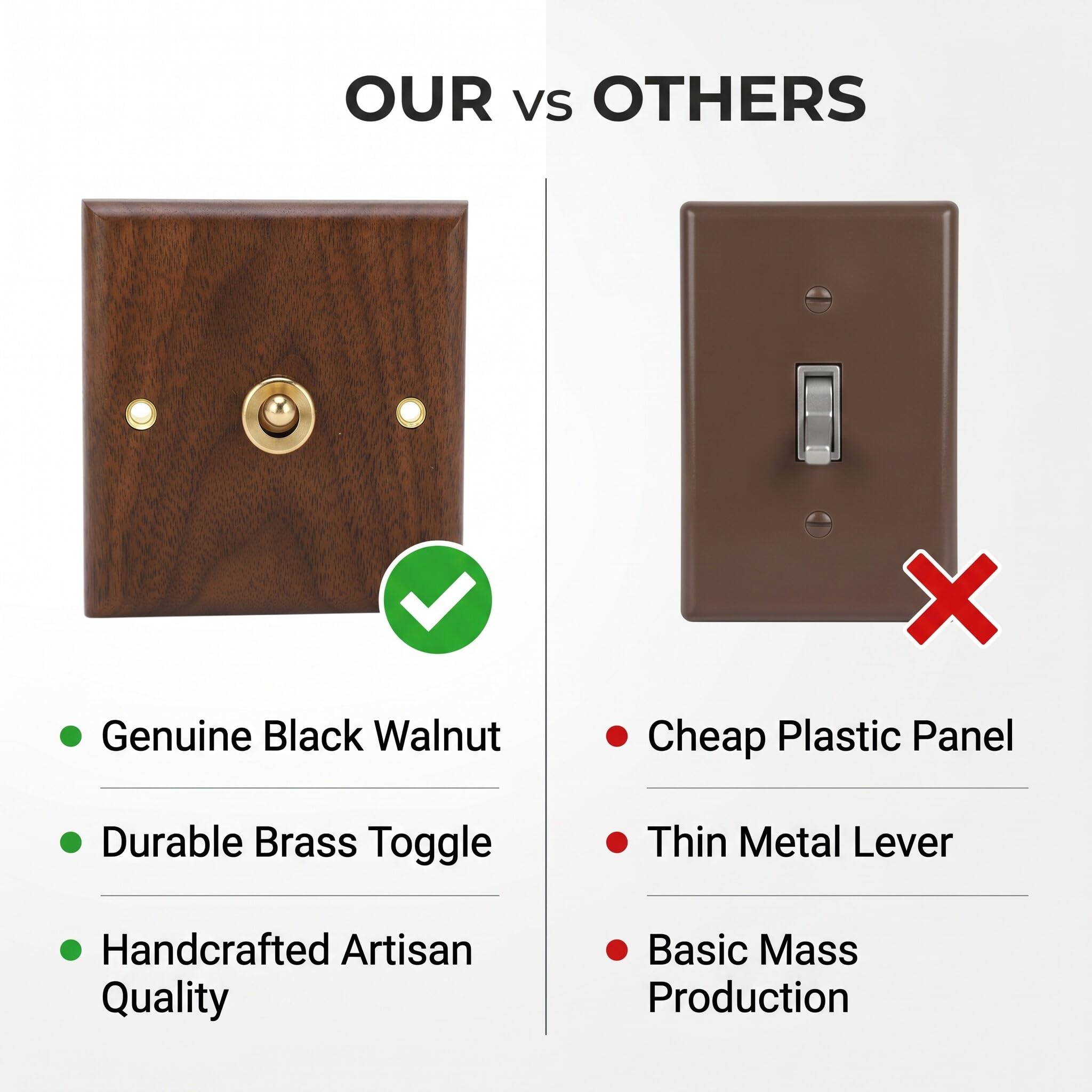 OUR vs OTHERS

Genuine Black Walnut

Durable Brass Toggle

Handcrafted Artisan Quality

Cheap Plastic Panel

Thin Metal Lever

Basic Mass Production